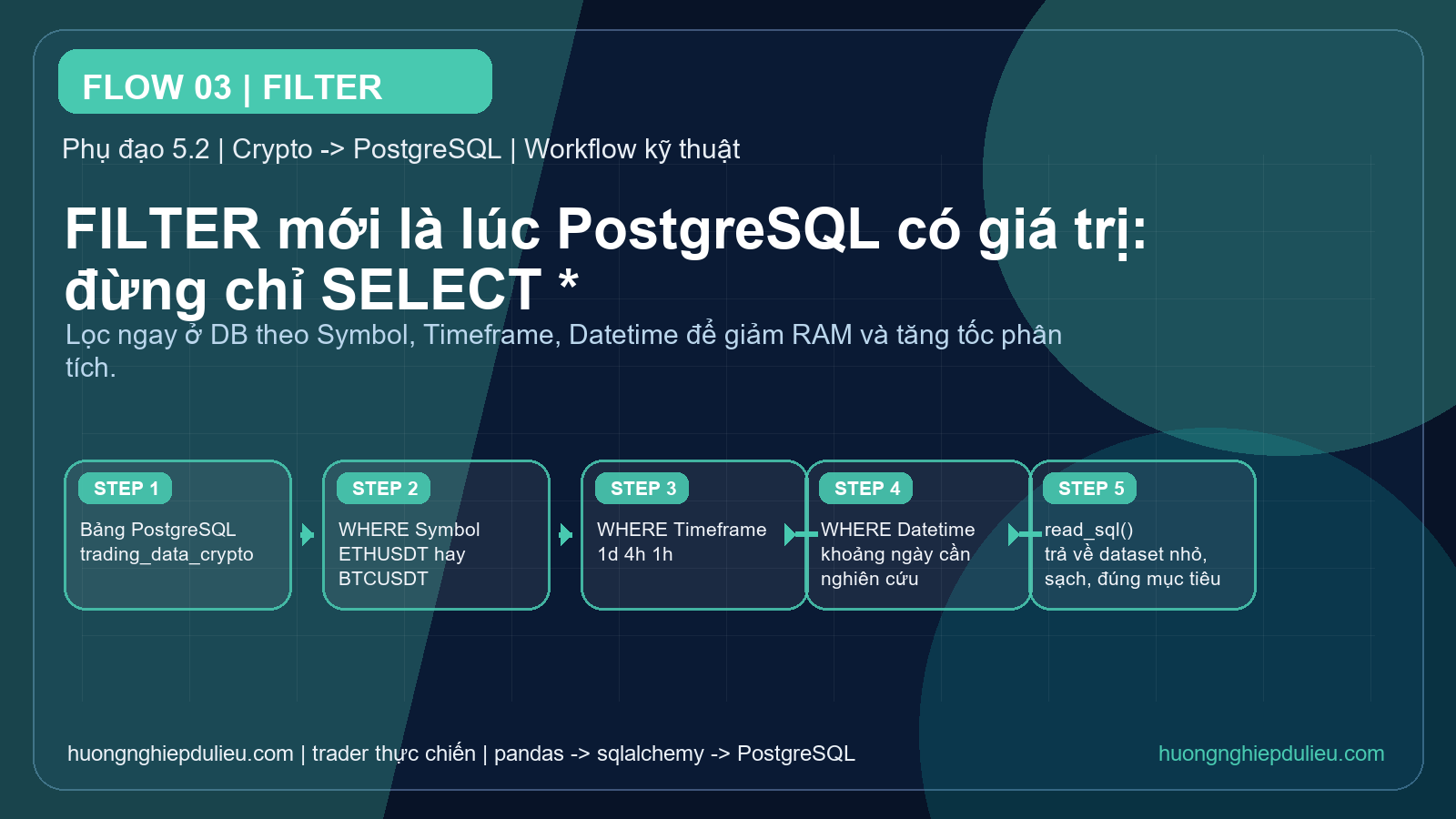 FLOW 03 | FILTER

Phụ đạo 5.2 | Crypto -> PostgreSQL | Workflow kỹ thuật

FILTER mới là lúc PostgreSQL có giá trị: đừng chỉ SELECT *

Lọc ngay ở DB theo Symbol, Timeframe, Datetime để giảm RAM và tăng tốc phân tích.

STEP 1
Bảng PostgreSQL trading_data_crypto

STEP 2
WHERE Symbol ETHUSDT hay BTCUSDT

STEP 3
WHERE Timeframe 1d 4h 1h

STEP 4
WHERE Datetime khoảng ngày cần nghiên cứu

STEP 5
read_sql() trả về dataset nhỏ, sạch, đúng mục tiêu

huongnghiepdulieu.com | trader thực chiến | pandas -> sqlalchemy -> PostgreSQL

huongnghiepdulieu.com